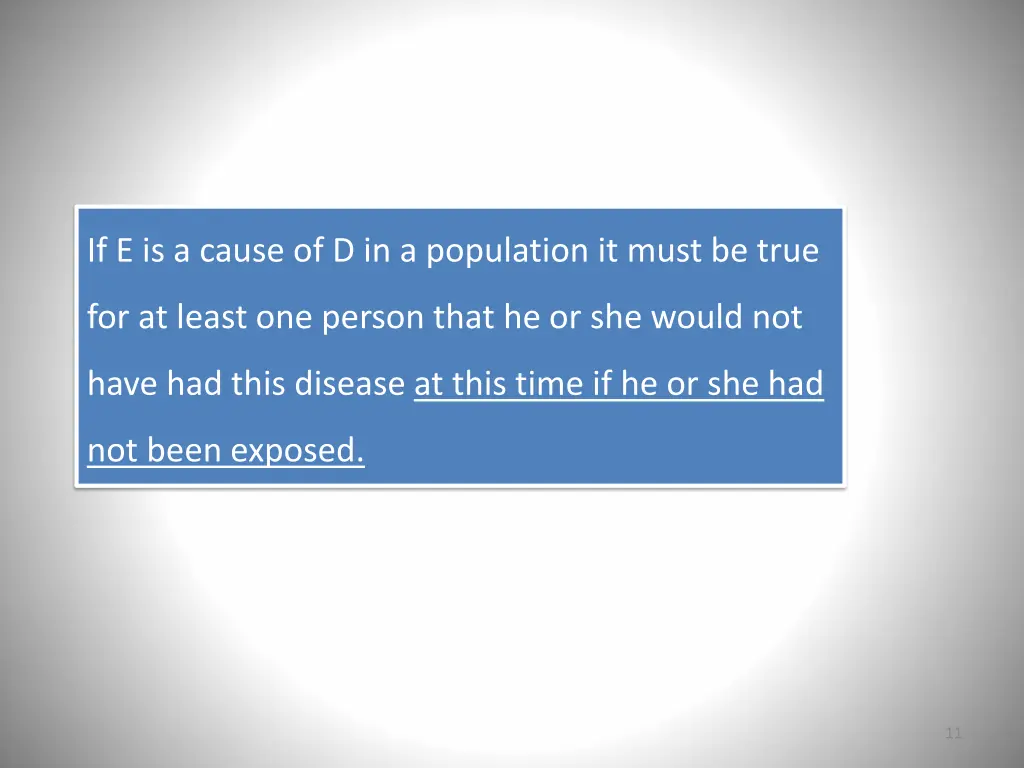 If E is a cause of D in a population it must be true for at least one person that he or she would not have had this disease at this time if he or she had not been exposed.

11